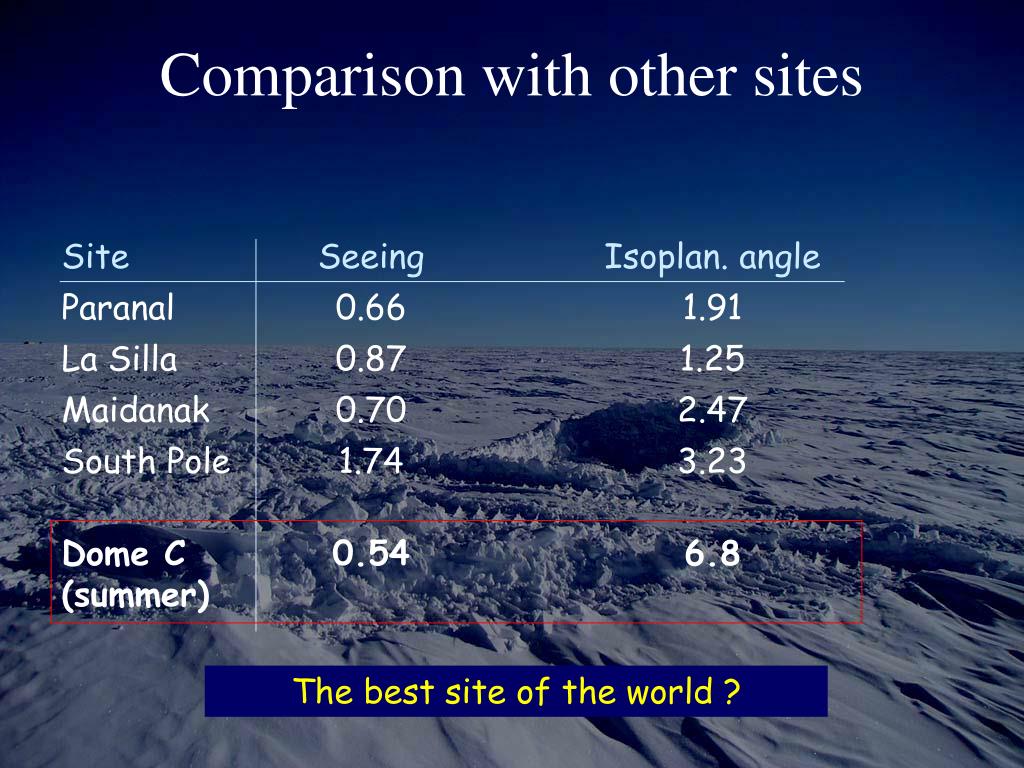 Comparison with other sites

| Site | Seeing | Isoplan. angle |
|---|---|---|
| Paranal | 0.66 | 1.91 |
| La Silla | 0.87 | 1.25 |
| Maidanak | 0.70 | 2.47 |
| South Pole | 1.74 | 3.23 |
| Dome C (summer) | 0.54 | 6.8 |

The best site of the world ?